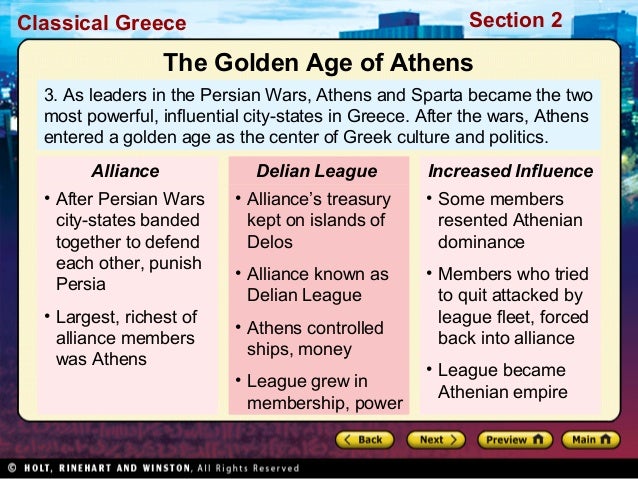 Classical Greece

Section 2

The Golden Age of Athens

3. As leaders in the Persian Wars, Athens and Sparta became the two most powerful, influential city-states in Greece. After the wars, Athens entered a golden age as the center of Greek culture and politics.

Alliance

• After Persian Wars city-states banded together to defend each other, punish Persia

• Largest, richest of alliance members was Athens

Delian League

• Alliance's treasury kept on islands of Delos

• Alliance known as Delian League

• Athens controlled ships, money

• League grew in membership, power

Increased Influence

• Some members resented Athenian dominance

• Members who tried to quit attacked by league fleet, forced back into alliance

• League became Athenian empire

Back

Next

Preview

Main

© HOLT, RINEHART AND WINSTON, All Rights Reserved